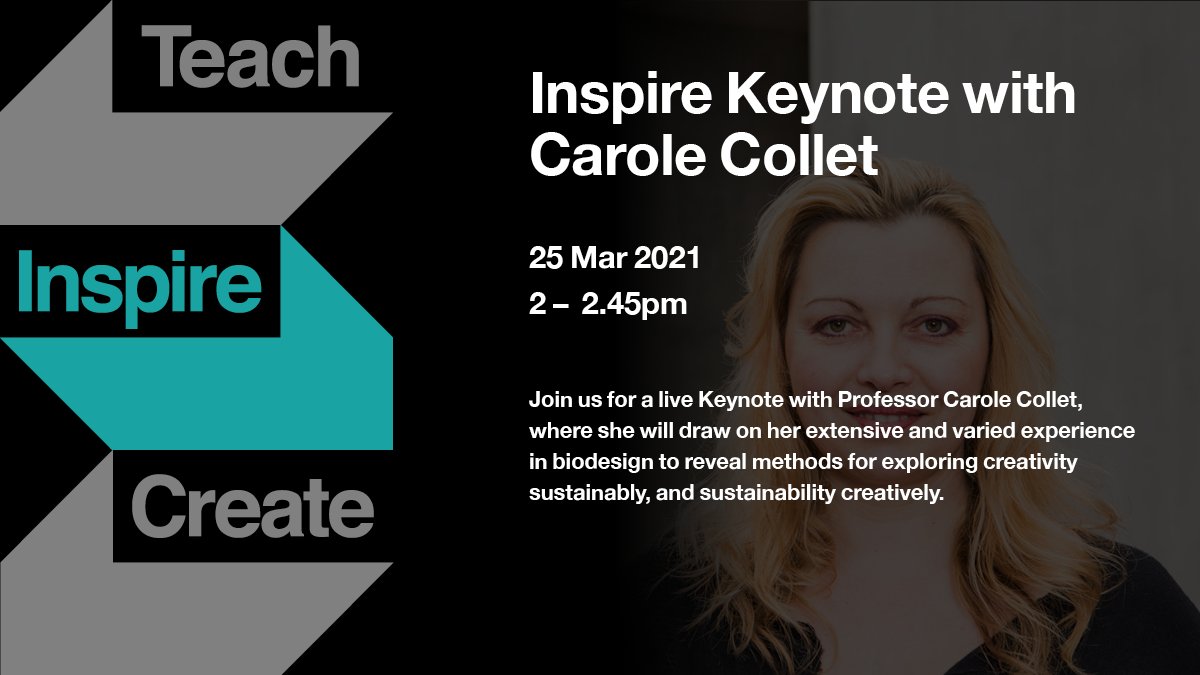 Teach

Inspire

Create

Inspire Keynote with Carole Collet

25 Mar 2021

2 – 2.45pm

Join us for a live Keynote with Professor Carole Collet, where she will draw on her extensive and varied experience in biodesign to reveal methods for exploring creativity sustainably, and sustainability creatively.